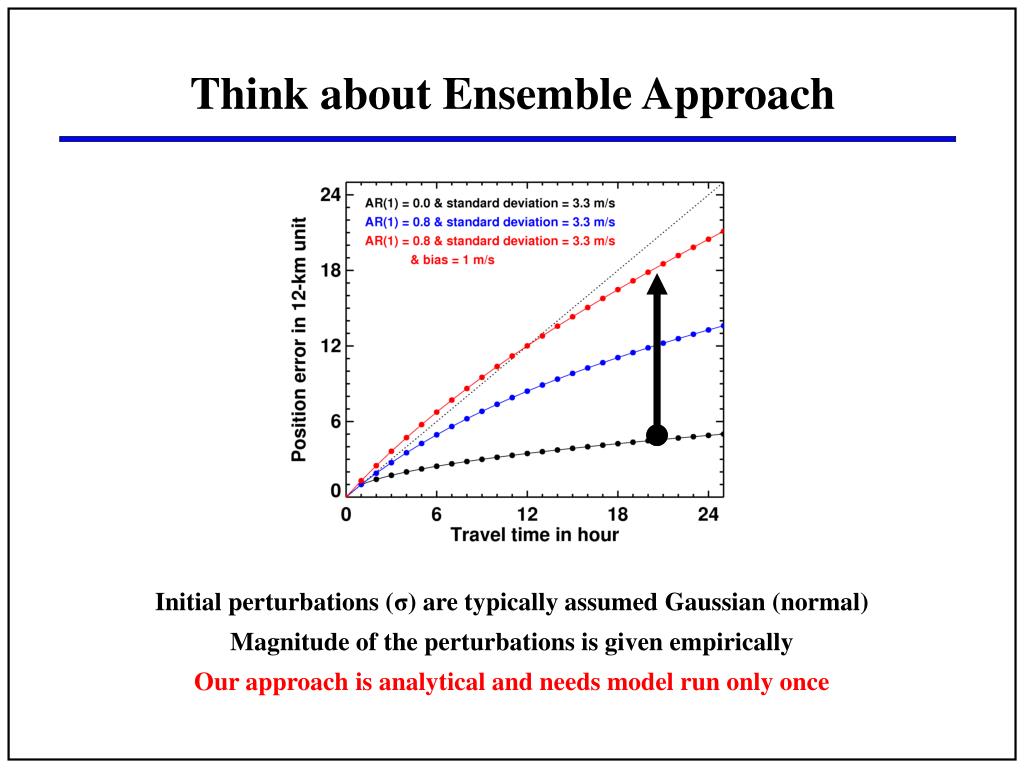 Think about Ensemble Approach

AR(1) = 0.0 & standard deviation = 3.3 m/s
AR(1) = 0.8 & standard deviation = 3.3 m/s
AR(1) = 0.8 & standard deviation = 3.3 m/s
& bias = 1 m/s

Position error in 12-km unit

24
18
12
6
0

0
6
12
18
24

Travel time in hour

Initial perturbations (σ) are typically assumed Gaussian (normal)

Magnitude of the perturbations is given empirically

Our approach is analytical and needs model run only once